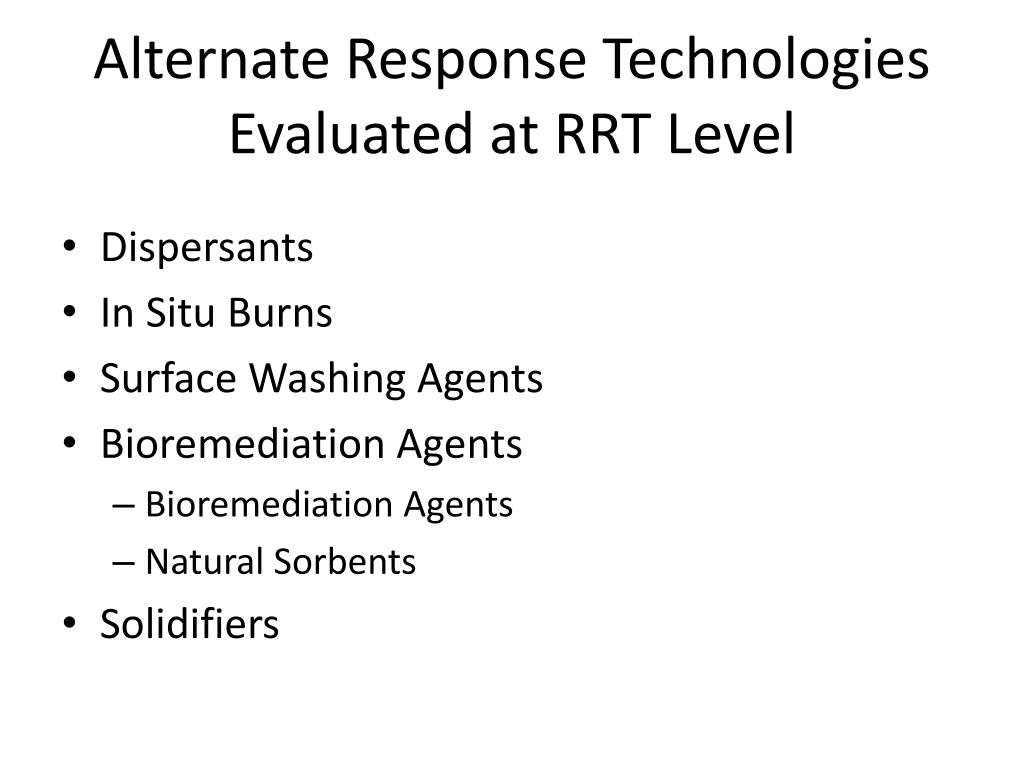 Alternate Response Technologies Evaluated at RRT Level

• Dispersants
• In Situ Burns
• Surface Washing Agents
• Bioremediation Agents
– Bioremediation Agents
– Natural Sorbents
• Solidifiers